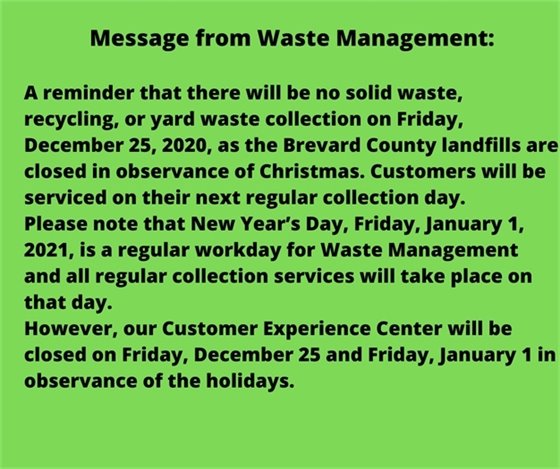 Message from Waste Management:

A reminder that there will be no solid waste, recycling, or yard waste collection on Friday, December 25, 2020, as the Brevard County landfills are closed in observance of Christmas. Customers will be serviced on their next regular collection day.
Please note that New Year's Day, Friday, January 1, 2021, is a regular workday for Waste Management and all regular collection services will take place on that day.
However, our Customer Experience Center will be closed on Friday, December 25 and Friday, January 1 in observance of the holidays.